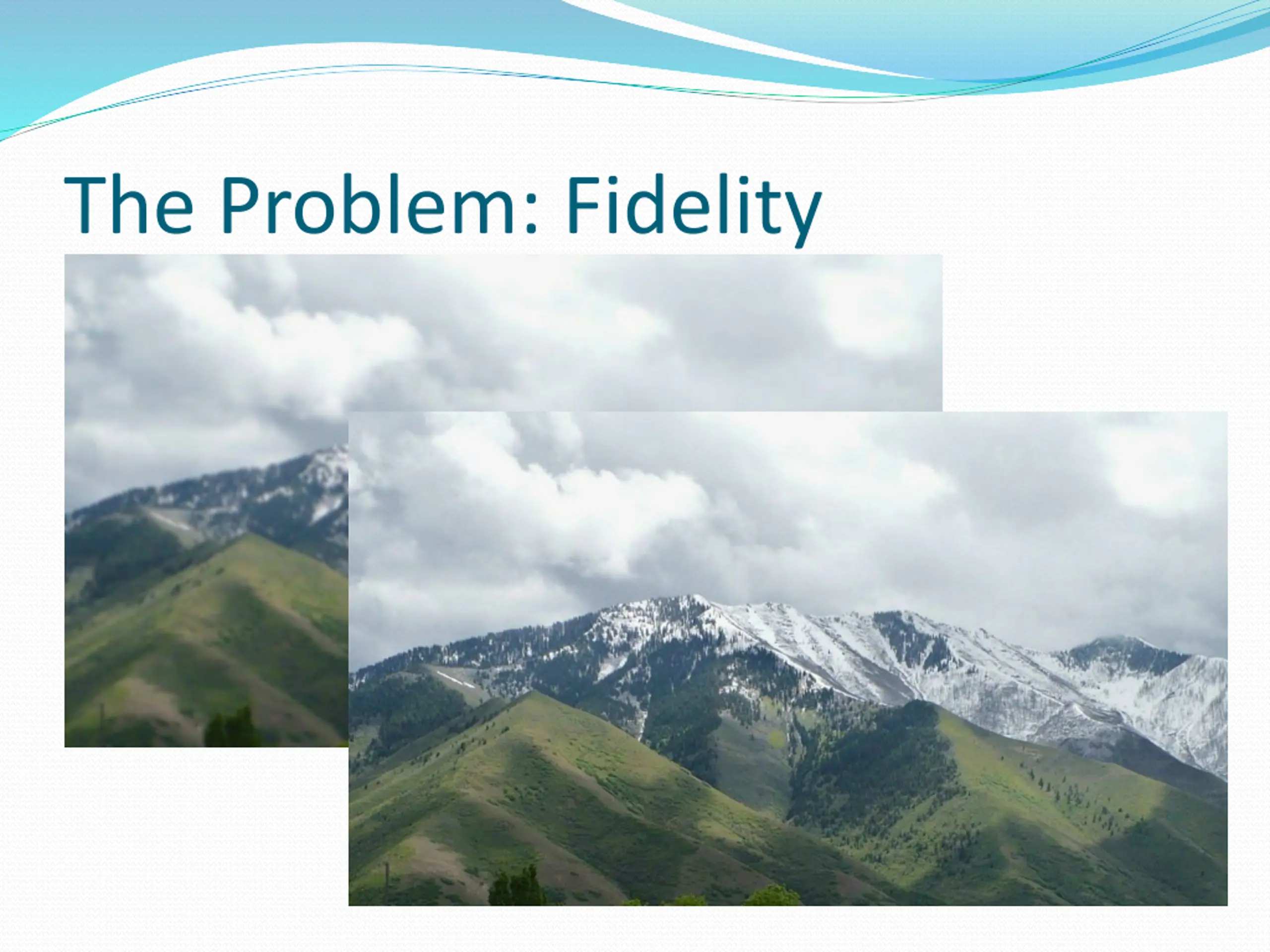 The Problem: Fidelity